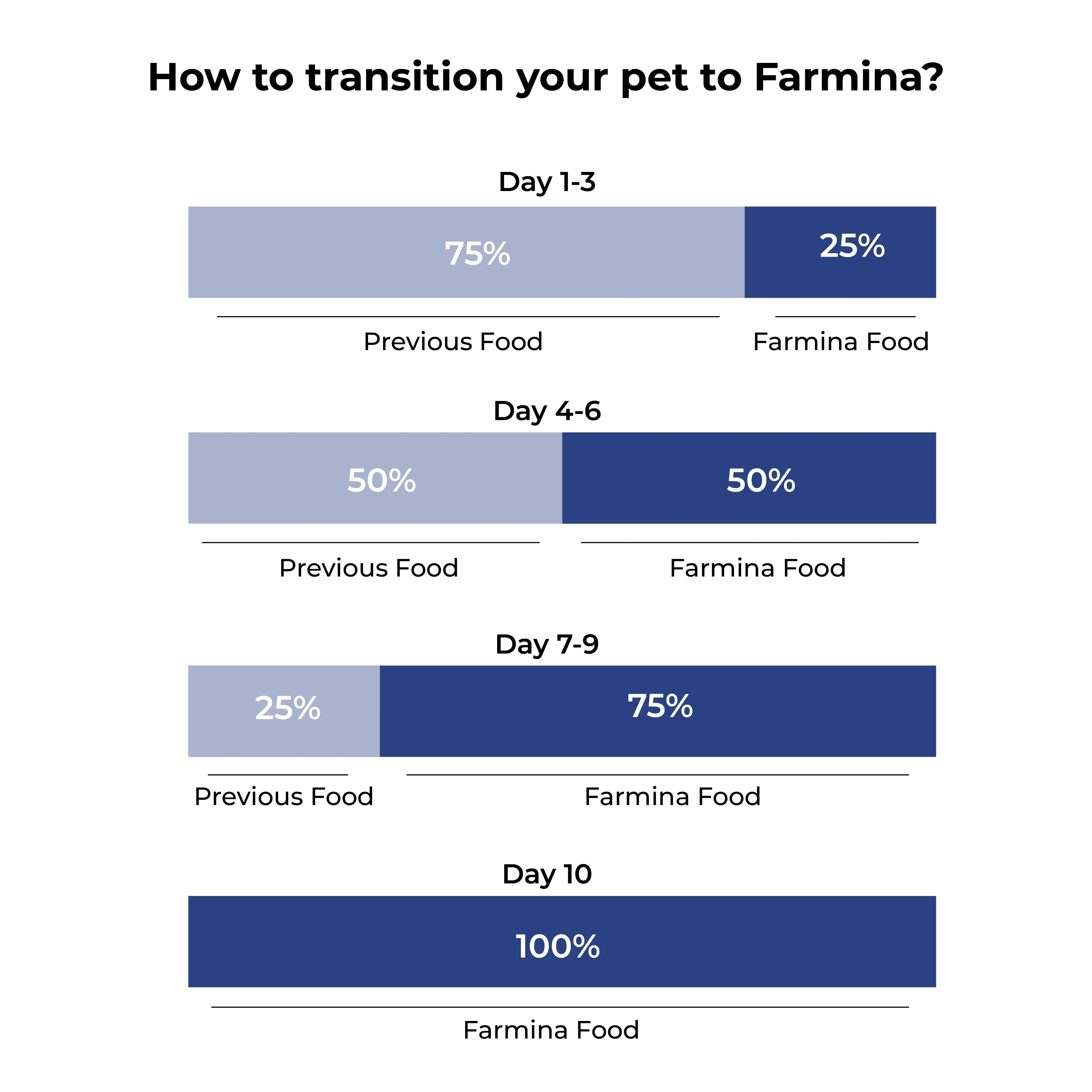 How to transition your pet to Farmina?

Day 1-3

75%

25%

Previous Food

Farmina Food

Day 4-6

50%

50%

Previous Food

Farmina Food

Day 7-9

25%

75%

Previous Food

Farmina Food

Day 10

100%

Farmina Food